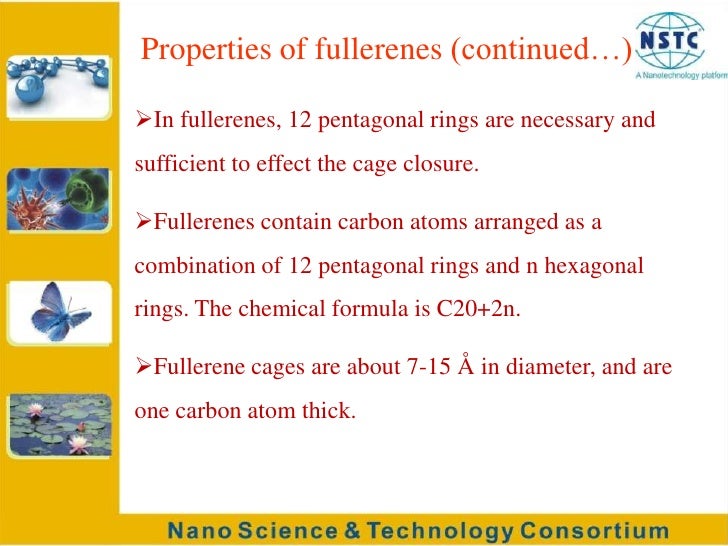 Properties of fullerenes (continued…)

NSTC
A Nanotechnology platform

➢In fullerenes, 12 pentagonal rings are necessary and sufficient to effect the cage closure.

➢Fullerenes contain carbon atoms arranged as a combination of 12 pentagonal rings and n hexagonal rings. The chemical formula is C20+2n.

➢Fullerene cages are about 7-15 Å in diameter, and are one carbon atom thick.

Nano Science & Technology Consortium